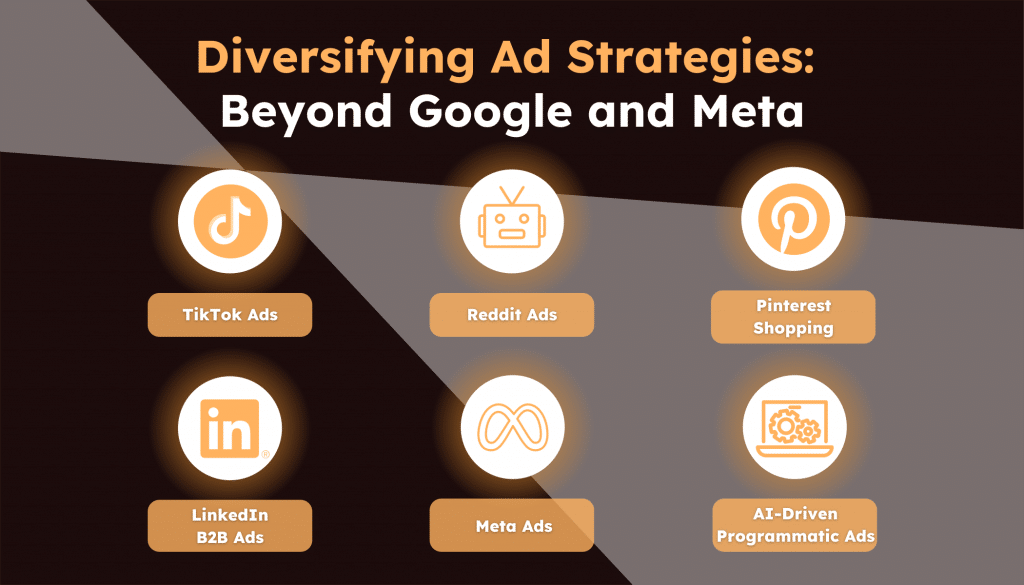 Diversifying Ad Strategies:
Beyond Google and Meta

TikTok Ads

Reddit Ads

Pinterest Shopping

in

LinkedIn B2B Ads

Meta Ads

AI-Driven Programmatic Ads